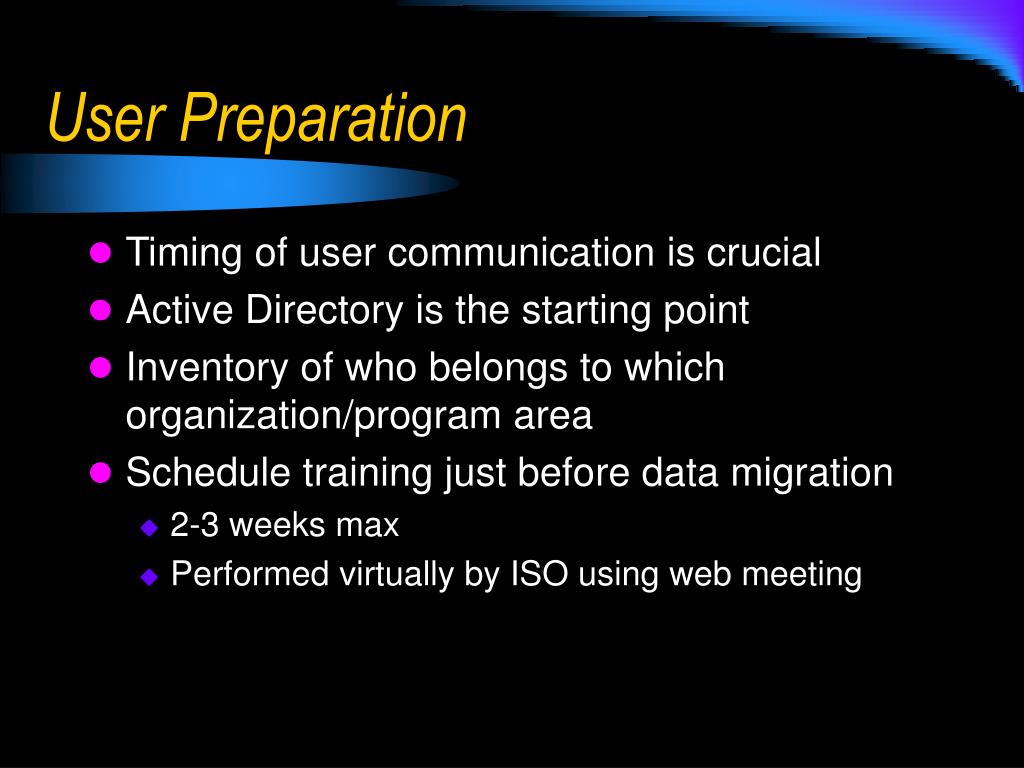 User Preparation

- Timing of user communication is crucial
- Active Directory is the starting point
- Inventory of who belongs to which organization/program area
- Schedule training just before data migration
  - 2-3 weeks max
  - Performed virtually by ISO using web meeting